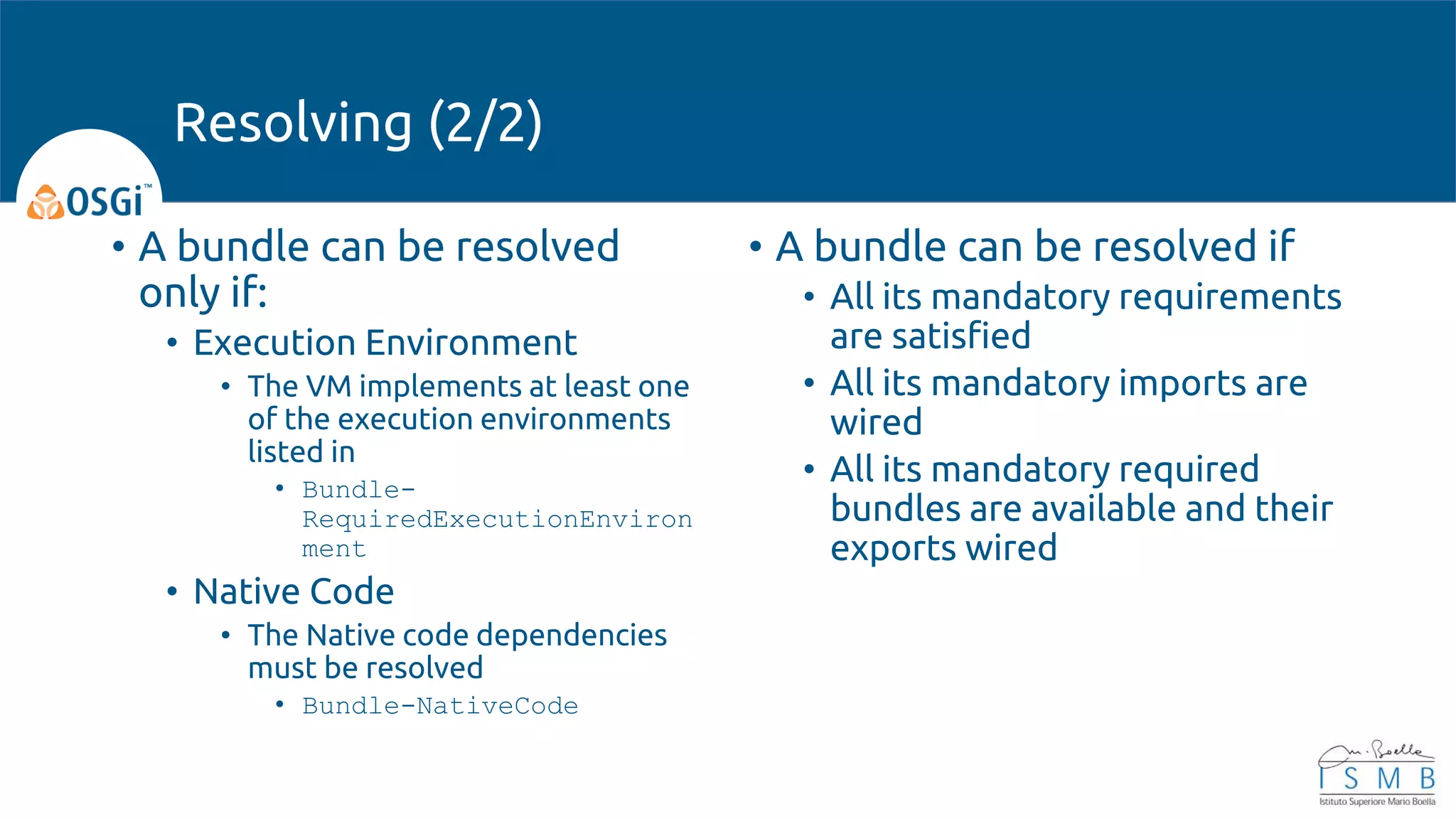 Resolving (2/2)

OSGi™

• A bundle can be resolved only if:
  • Execution Environment
    • The VM implements at least one of the execution environments listed in
      • Bundle-RequiredExecutionEnvironment
  • Native Code
    • The Native code dependencies must be resolved
      • Bundle-NativeCode

• A bundle can be resolved if
  • All its mandatory requirements are satisfied
  • All its mandatory imports are wired
  • All its mandatory required bundles are available and their exports wired

M. Boella
I S M B
Istituto Superiore Mario Boella